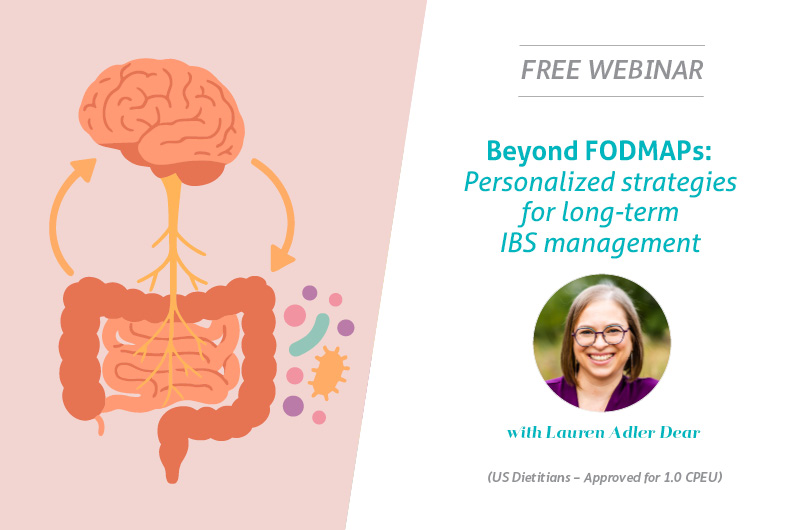 FREE WEBINAR

Beyond FODMAPs:
Personalized strategies for long-term IBS management

with Lauren Adler Dear

(US Dietitians – Approved for 1.0 CPEU)